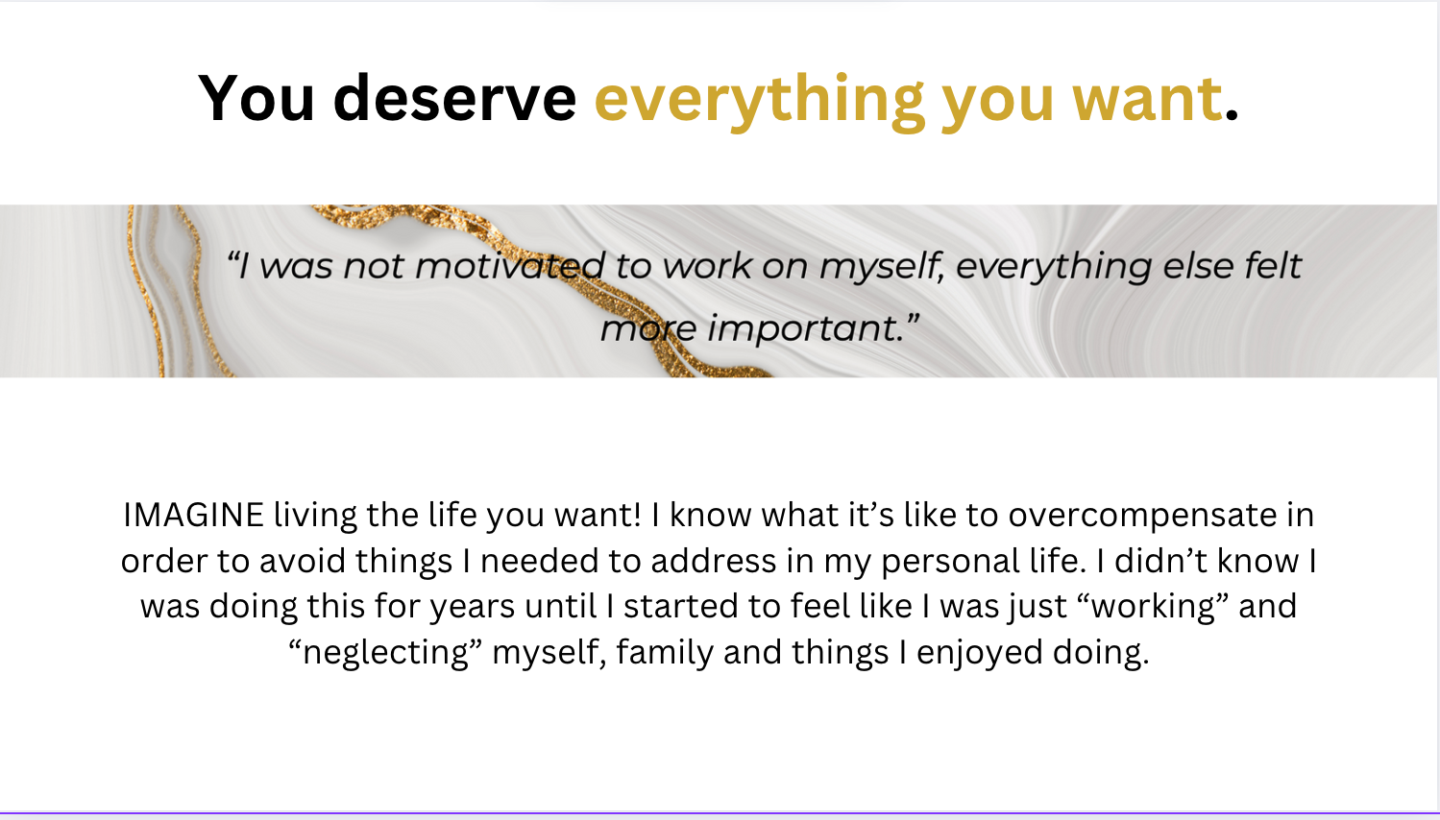 You deserve everything you want.

“I was not motivated to work on myself, everything else felt more important.”

IMAGINE living the life you want! I know what it’s like to overcompensate in order to avoid things I needed to address in my personal life. I didn’t know I was doing this for years until I started to feel like I was just “working” and “neglecting” myself, family and things I enjoyed doing.